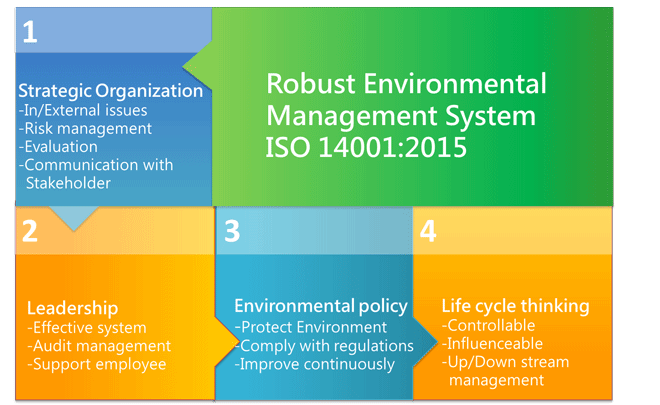 1

Strategic Organization
-In/External issues
-Risk management
-Evaluation
-Communication with Stakeholder

Robust Environmental Management System ISO 14001:2015

2

Leadership
-Effective system
-Audit management
-Support employee

3

Environmental policy
-Protect Environment
-Comply with regulations
-Improve continuously

4

Life cycle thinking
-Controllable
-Influenceable
-Up/Down stream management